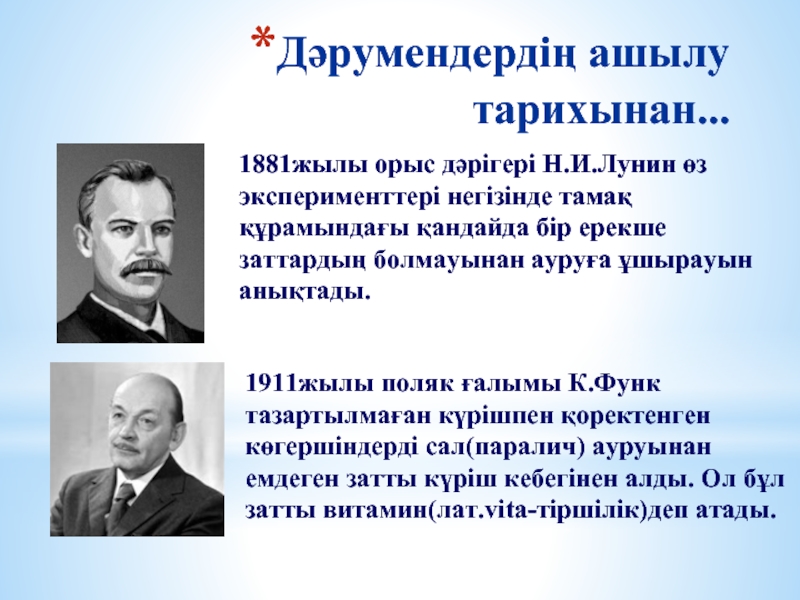 *Дәрумендердің ашылу тарихынан...

1881жылы орыс дәрігері Н.И.Лунин өз эксперименттері негізінде тамақ құрамындағы қандайда бір ерекше заттардың болмауынан ауруға ұшырауын анықтады.

1911жылы поляк ғалымы К.Функ тазартылмаған күрішпен қоректенген көгершіндерді сал(паралич) ауруынан емдеген затты күріш кебегінен алды. Ол бұл затты витамин(лат.vita-тіршілік)деп атады.